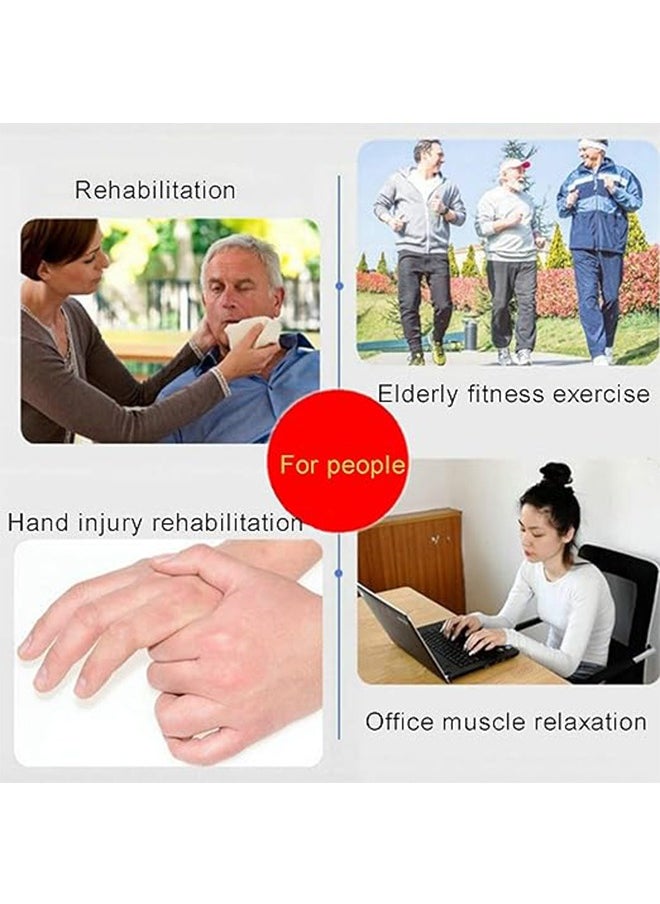 Rehabilitation

Elderly fitness exercise

For people

Hand injury rehabilitation

Office muscle relaxation